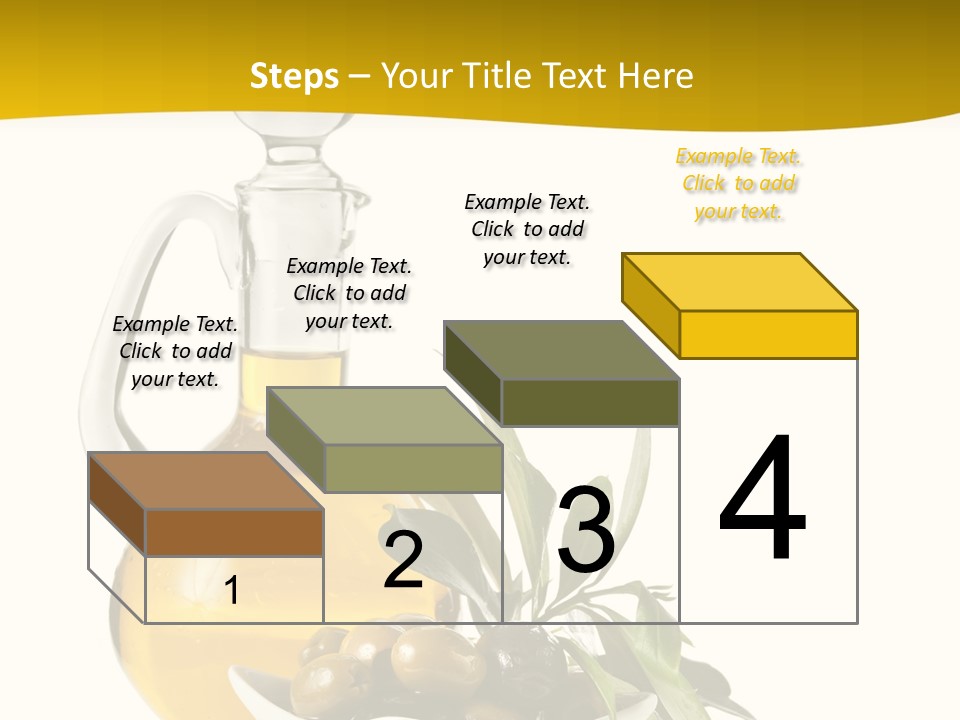 Steps – Your Title Text Here

Example Text. Click to add your text.

Example Text. Click to add your text.

Example Text. Click to add your text.

Example Text. Click to add your text.

1

2

3

4